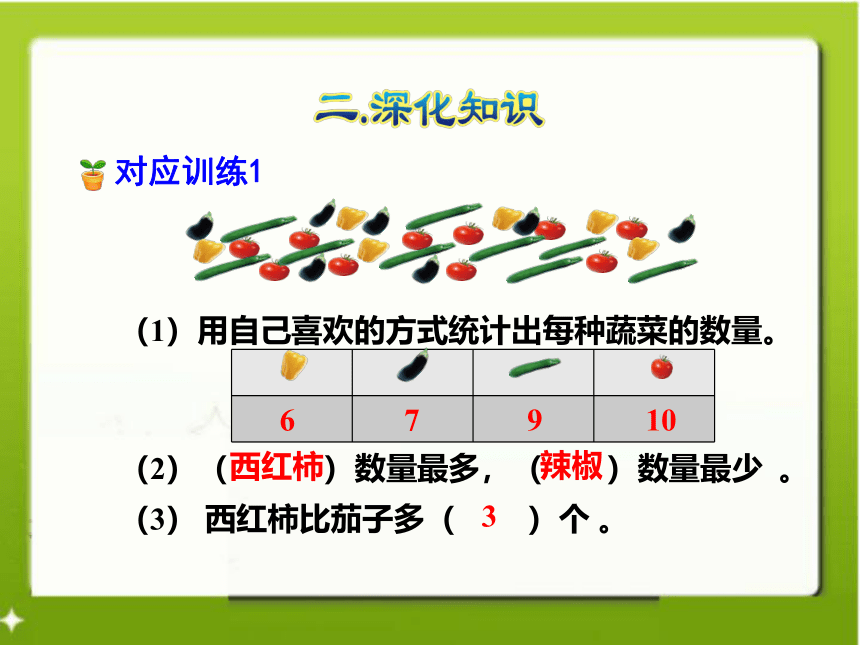 二.深化知识

对应训练1

(1) 用自己喜欢的方式统计出每种蔬菜的数量。

|  |  |  |  |
|---|---|---|---|
| 6 | 7 | 9 | 10 |

(2) （西红柿）数量最多，（辣椒）数量最少 。

(3) 西红柿比茄子多（ 3 ）个 。